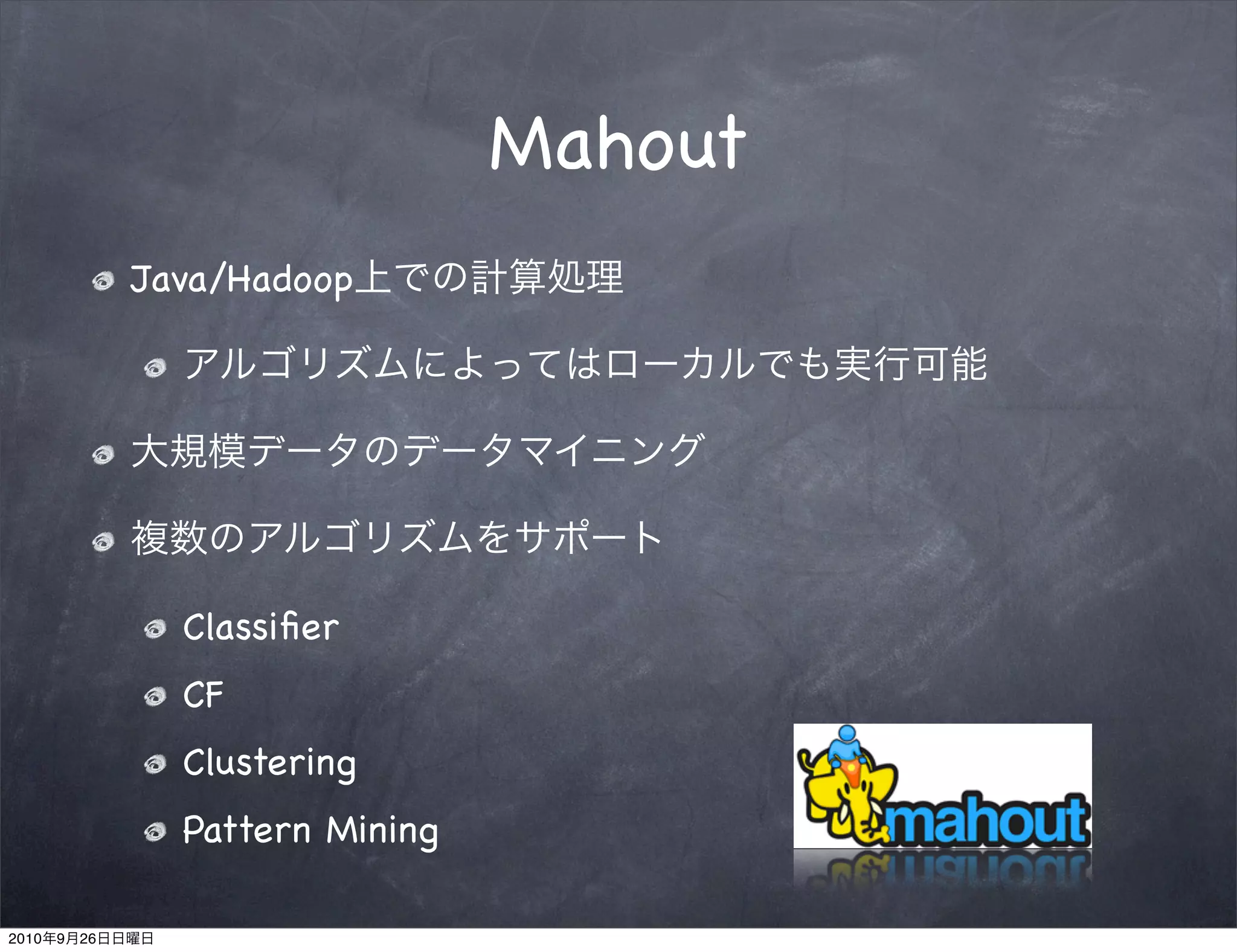 Mahout

Java/Hadoop上での計算処理

アルゴリズムによってはローカルでも実行可能

大規模データのデータマイニング

複数のアルゴリズムをサポート

Classifier

CF

Clustering

Pattern Mining

mahout

2010年9月26日日曜日